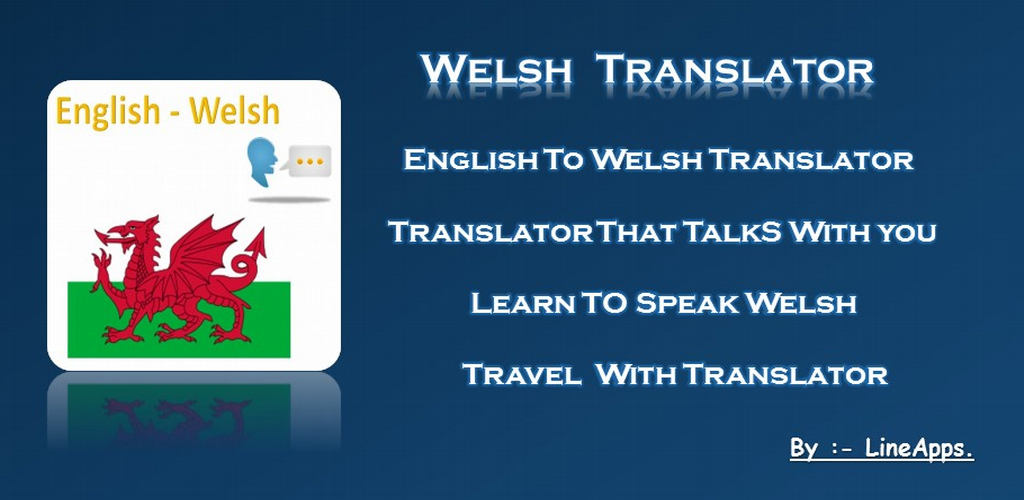 English - Welsh

...

Welsh Translator

English To Welsh Translator

Translator That TalkS With you

Learn TO Speak Welsh

Travel With Translator

By :- LineApps.